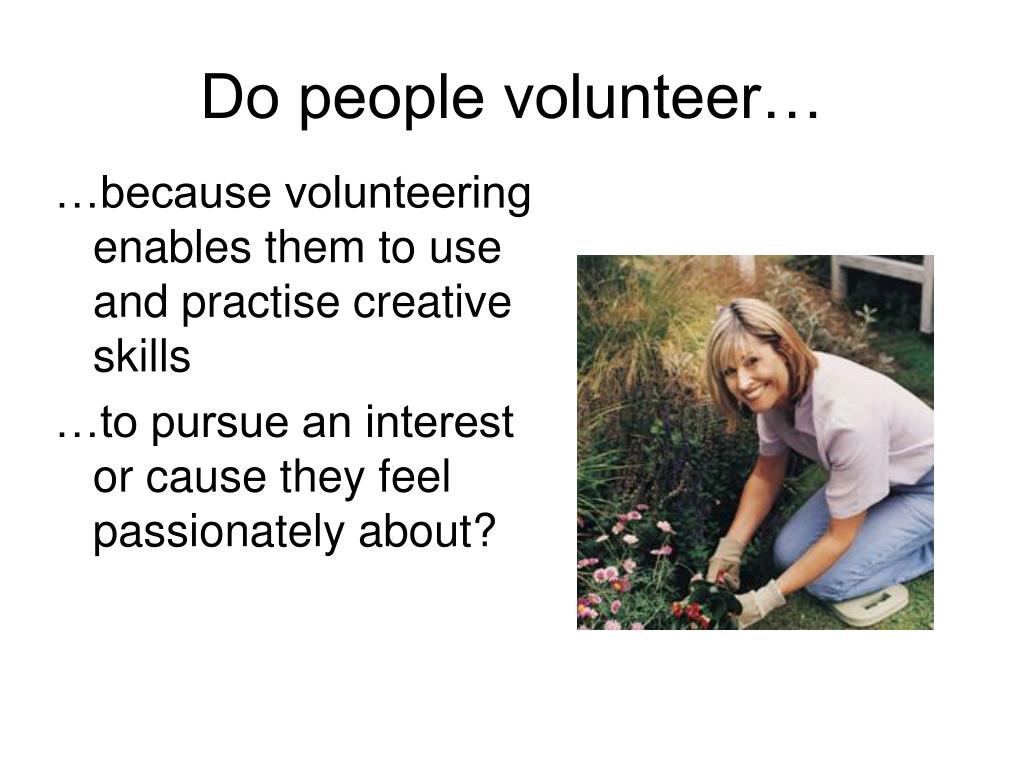 Do people volunteer…

…because volunteering enables them to use and practise creative skills

…to pursue an interest or cause they feel passionately about?